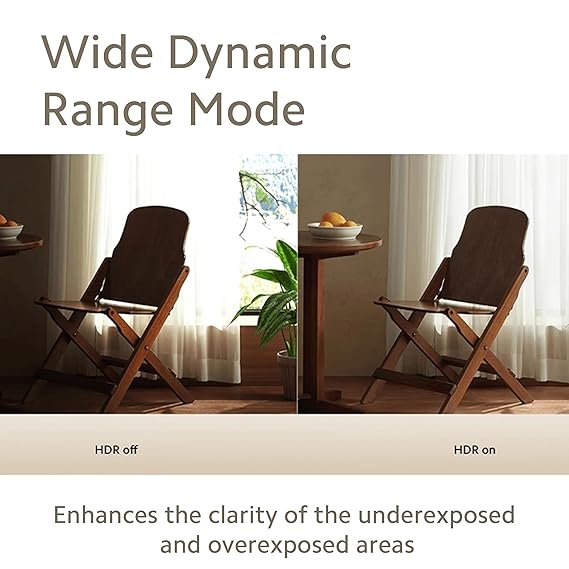 Wide Dynamic Range Mode

HDR off

HDR on

Enhances the clarity of the underexposed and overexposed areas